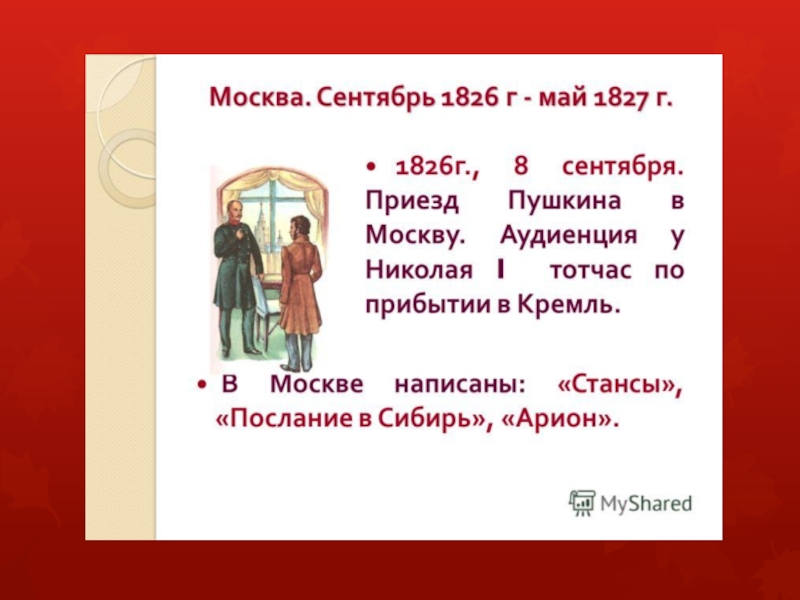 Москва. Сентябрь 1826 г - май 1827 г.

• 1826г., 8 сентября. Приезд Пушкина в Москву. Аудиенция у Николая I тотчас по прибытии в Кремль.

• В Москве написаны: «Стансы», «Послание в Сибирь», «Арион».

MyShared